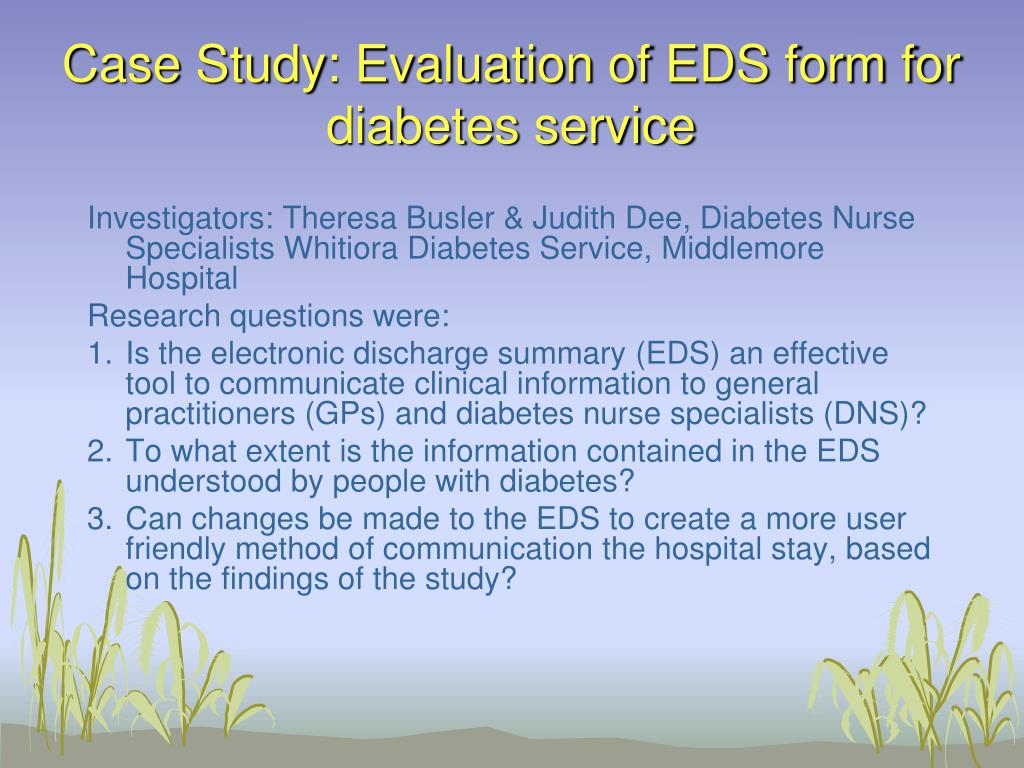 Case Study: Evaluation of EDS form for diabetes service

Investigators: Theresa Busler & Judith Dee, Diabetes Nurse Specialists Whitiora Diabetes Service, Middlemore Hospital

Research questions were:

1. Is the electronic discharge summary (EDS) an effective tool to communicate clinical information to general practitioners (GPs) and diabetes nurse specialists (DNS)?
2. To what extent is the information contained in the EDS understood by people with diabetes?
3. Can changes be made to the EDS to create a more user friendly method of communication the hospital stay, based on the findings of the study?